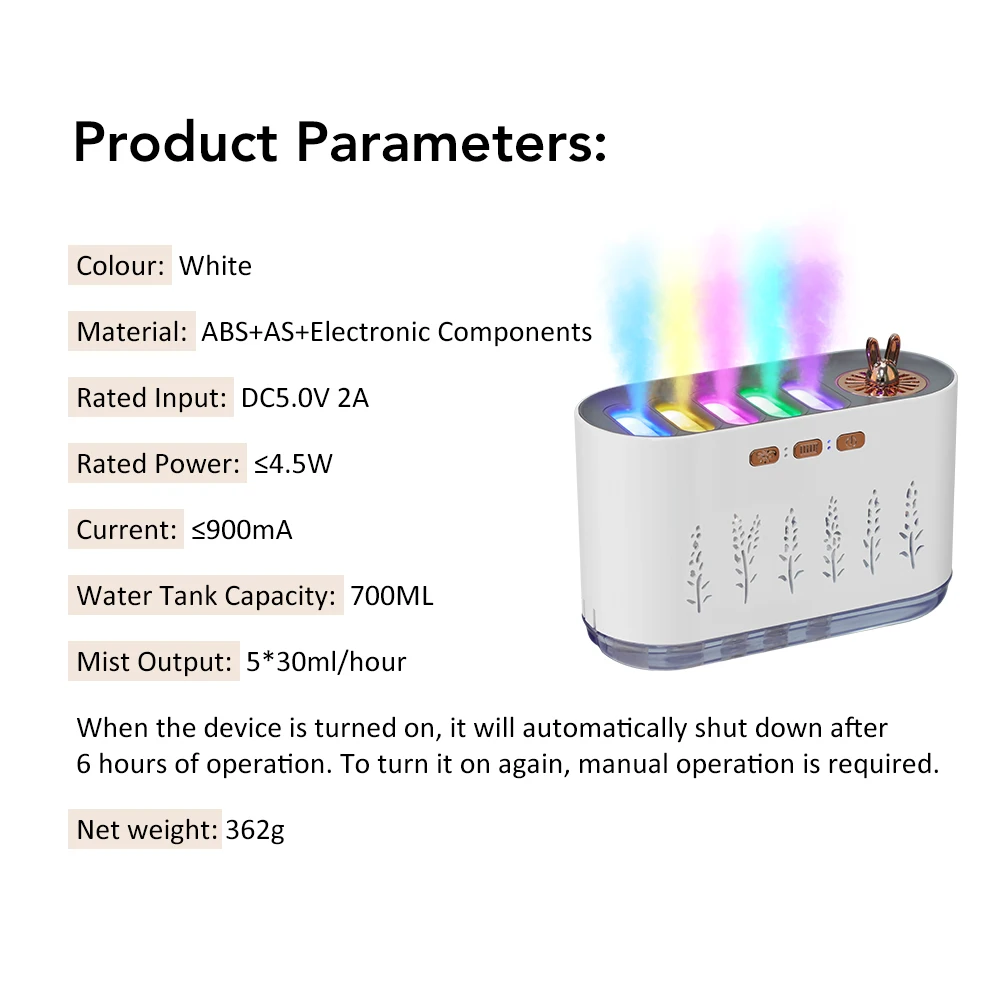 Product Parameters:

Colour: White

Material: ABS+AS+Electronic Components

Rated Input: DC5.0V 2A

Rated Power: ≤4.5W

Current: ≤900mA

Water Tank Capacity: 700ML

Mist Output: 5*30ml/hour

When the device is turned on, it will automatically shut down after 6 hours of operation. To turn it on again, manual operation is required.

Net weight: 362g